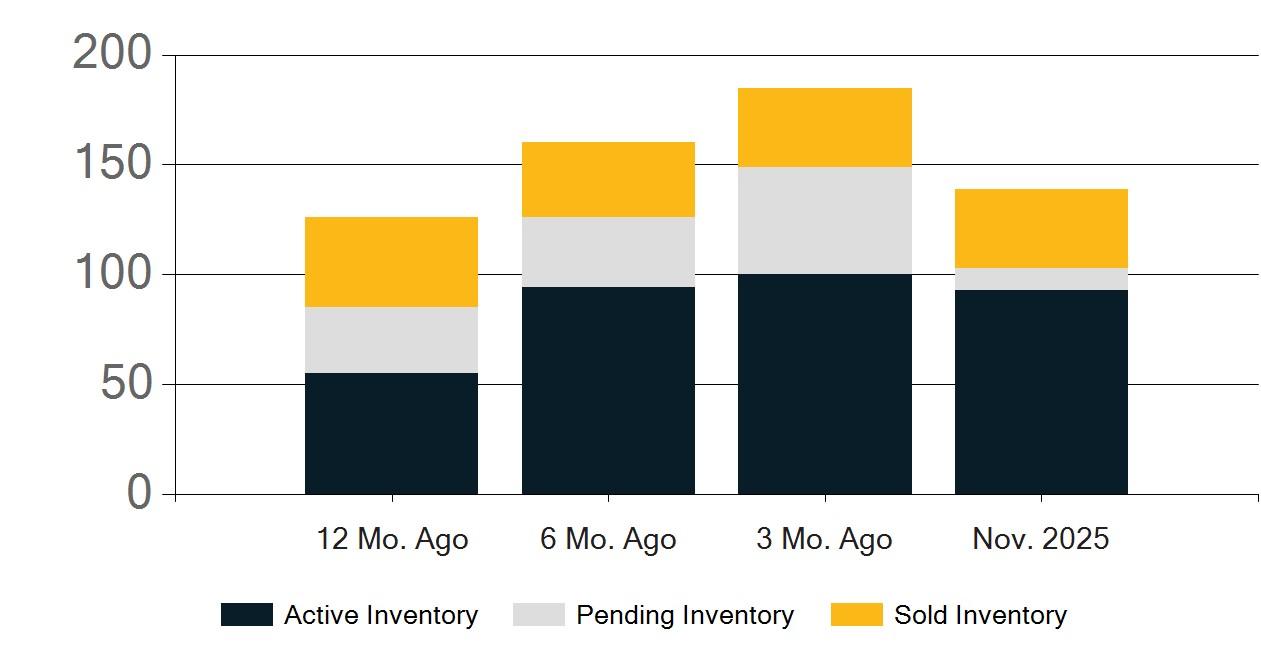 200
150
100
50
0

12 Mo. Ago
6 Mo. Ago
3 Mo. Ago
Nov. 2025

Active Inventory
Pending Inventory
Sold Inventory